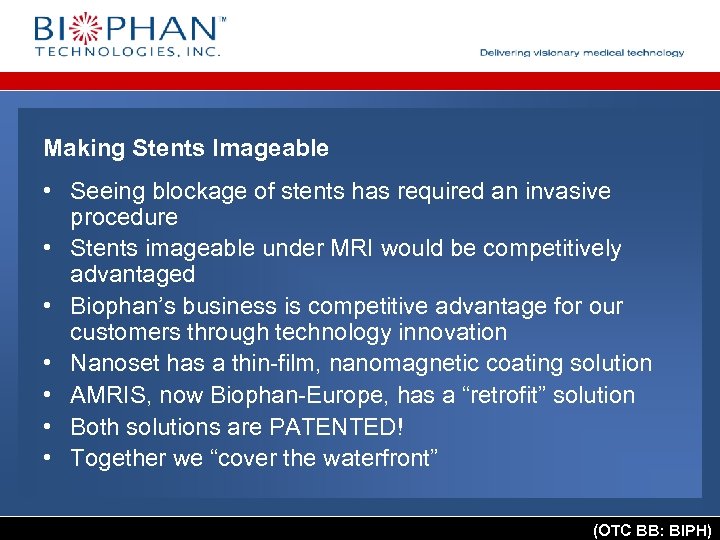 BIOPHAN™
TECHNOLOGIES, INC.

Delivering visionary medical technology

Making Stents Imageable

• Seeing blockage of stents has required an invasive procedure
• Stents imageable under MRI would be competitively advantaged
• Biophan's business is competitive advantage for our customers through technology innovation
• Nanoset has a thin-film, nanomagnetic coating solution
• AMRIS, now Biophan-Europe, has a "retrofit" solution
• Both solutions are PATENTED!
• Together we "cover the waterfront"

(OTC BB: BIPH)